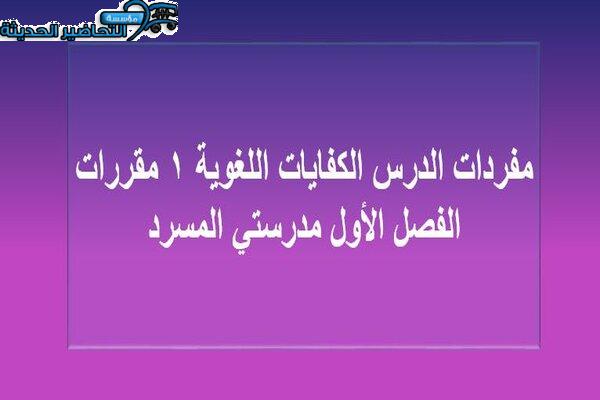 مؤسسة التحاضير الحديثة

مفردات الدرس الكفايات اللغوية ١ مقررات الفصل الأول مدرستي المسرد